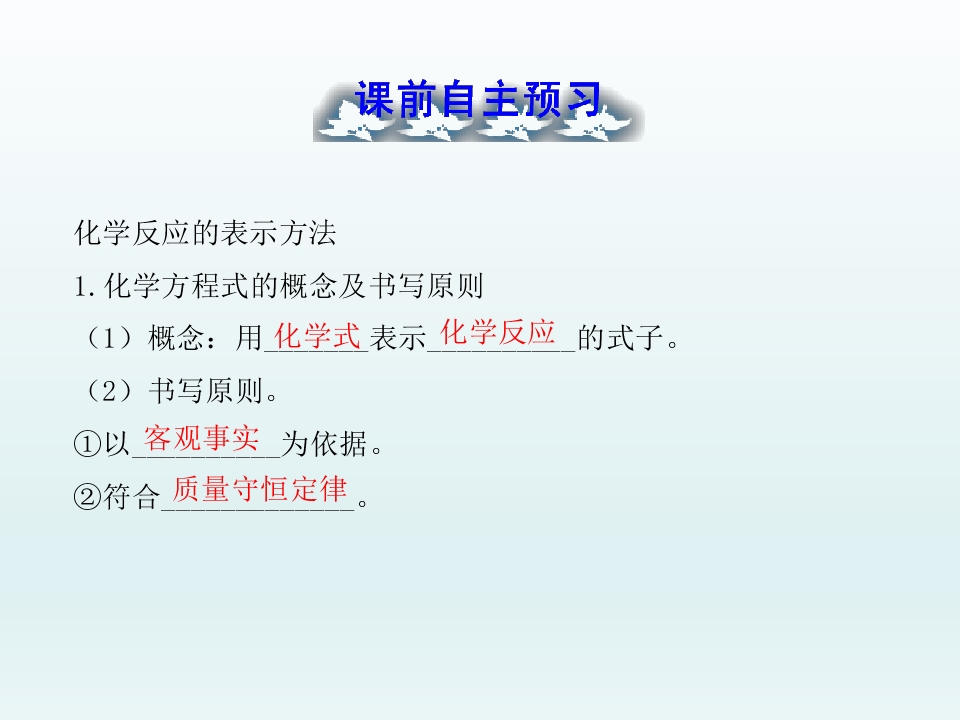 课前自主预习

化学反应的表示方法

1.化学方程式的概念及书写原则

（1）概念：用化学式表示化学反应的式子。

（2）书写原则。

①以客观事实为依据。

②符合质量守恒定律。